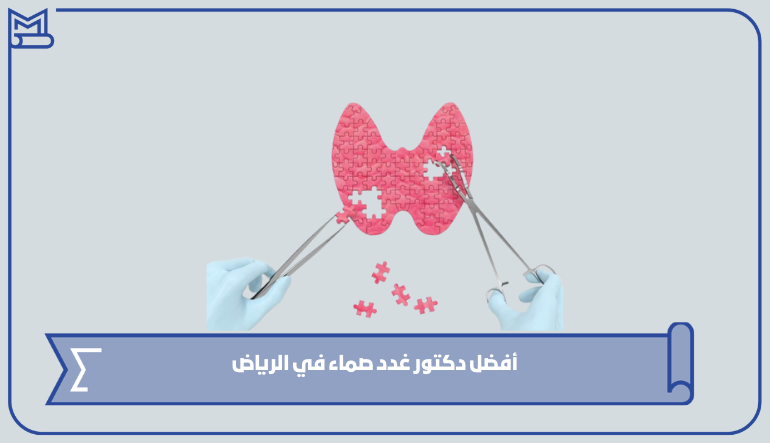 أفضل دكتور غدد صماء في الرياض